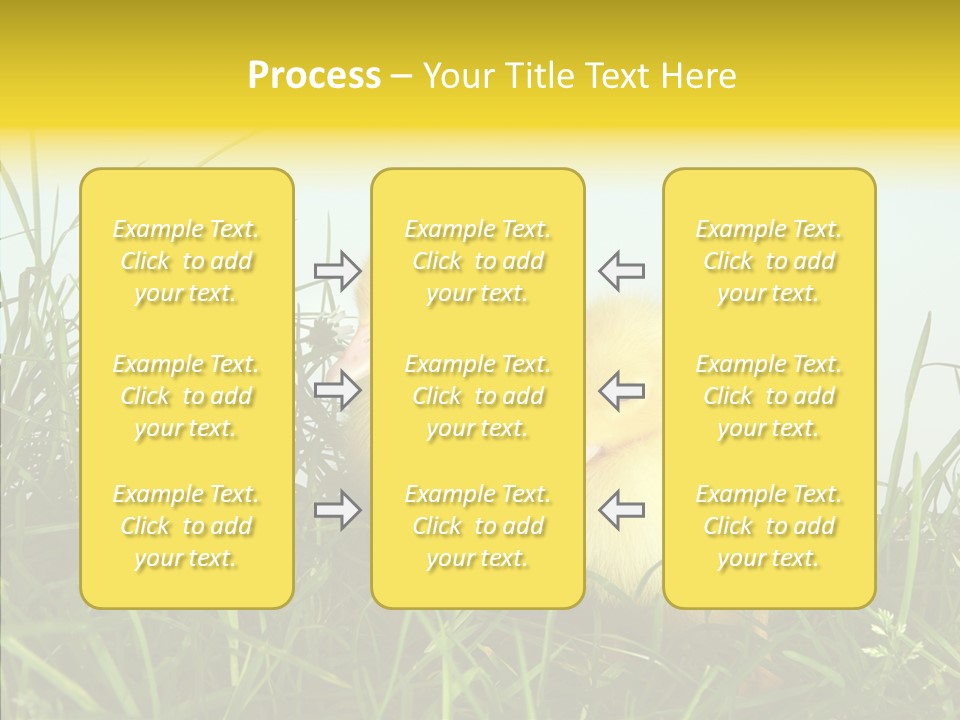 Process – Your Title Text Here

Example Text. Click to add your text.

Example Text. Click to add your text.

Example Text. Click to add your text.

Example Text. Click to add your text.

Example Text. Click to add your text.

Example Text. Click to add your text.

Example Text. Click to add your text.

Example Text. Click to add your text.

Example Text. Click to add your text.